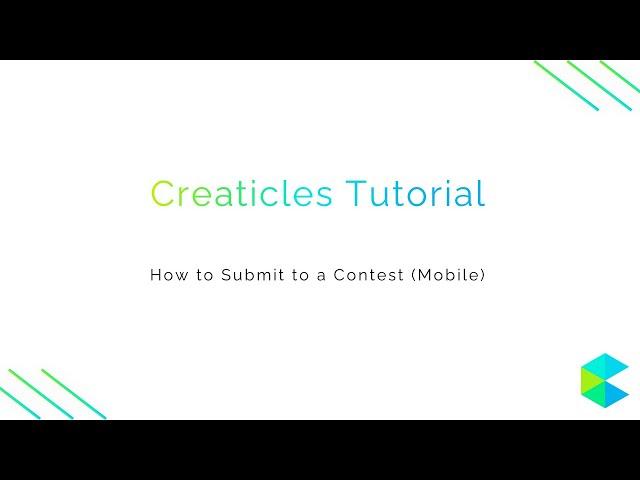 Creaticles Tutorial

How to Submit to a Contest (Mobile)